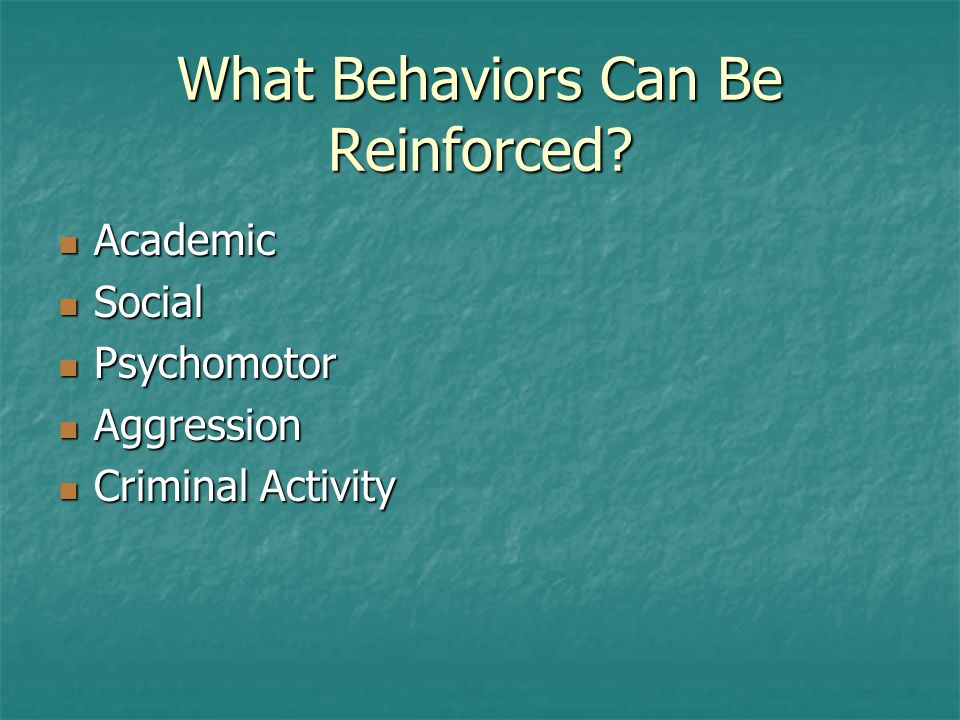 What Behaviors Can Be Reinforced?

- Academic
- Social
- Psychomotor
- Aggression
- Criminal Activity